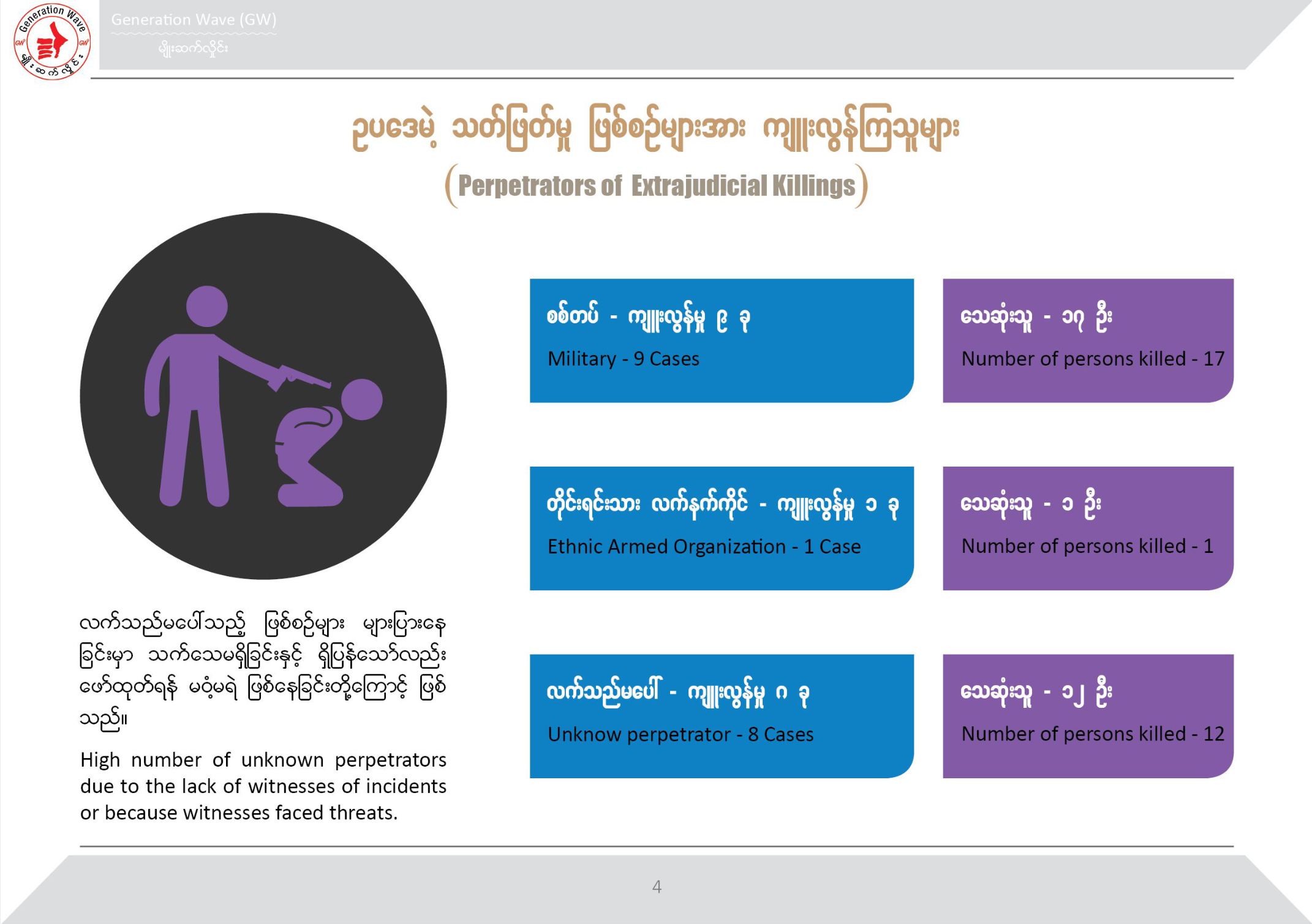 Generation Wave GW GW မျိုးဆက်လှိုင်း

Generation Wave (GW)
မျိုးဆက်လှိုင်း

ဥပဒေမဲ့ သတ်ဖြတ်မှု ဖြစ်စဉ်များအား ကျူးလွန်ကြသူများ
(Perpetrators of Extrajudicial Killings)

စစ်တပ် - ကျူးလွန်မှု ၉ ခု
Military - 9 Cases

သေဆုံးသူ - ၁၇ ဦး
Number of persons killed - 17

တိုင်းရင်းသား လက်နက်ကိုင် - ကျူးလွန်မှု ၁ ခု
Ethnic Armed Organization - 1 Case

သေဆုံးသူ - ၁ ဦး
Number of persons killed - 1

လက်သည်မပေါ် - ကျူးလွန်မှု ၈ ခု
Unknow perpetrator - 8 Cases

သေဆုံးသူ - ၁၂ ဦး
Number of persons killed - 12

လက်သည်မပေါ်သည့် ဖြစ်စဉ်များ များပြားနေခြင်းမှာ သက်သေမရှိခြင်းနှင့် ရှိပြန်သော်လည်း ဖော်ထုတ်ရန် မဝံ့မရဲ ဖြစ်နေခြင်းတို့ကြောင့် ဖြစ်သည်။

High number of unknown perpetrators due to the lack of witnesses of incidents or because witnesses faced threats.

4